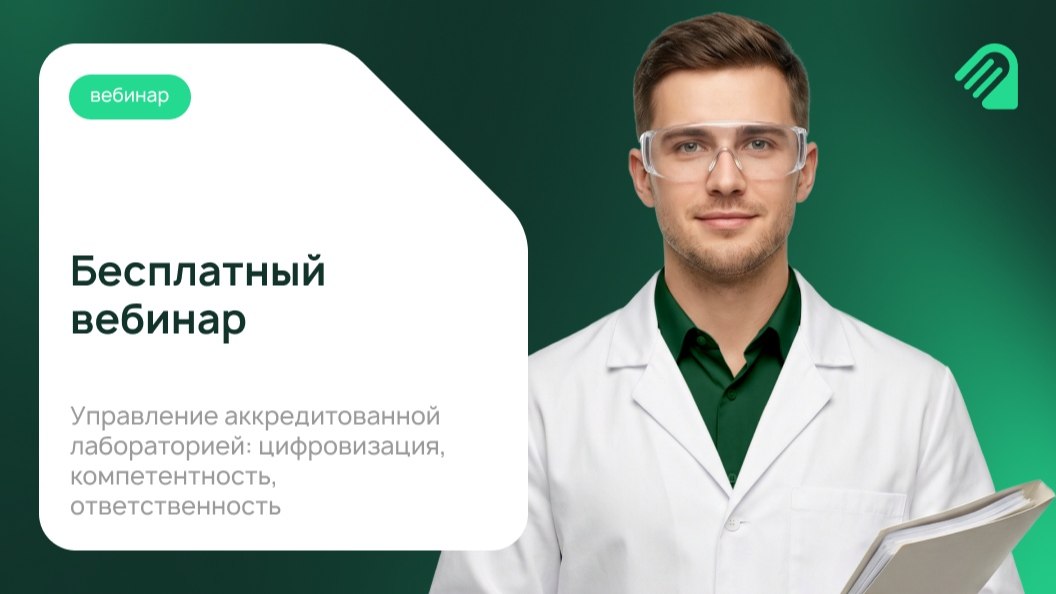 вебинар

Бесплатный вебинар

Управление аккредитованной лабораторией: цифровизация, компетентность, ответственность